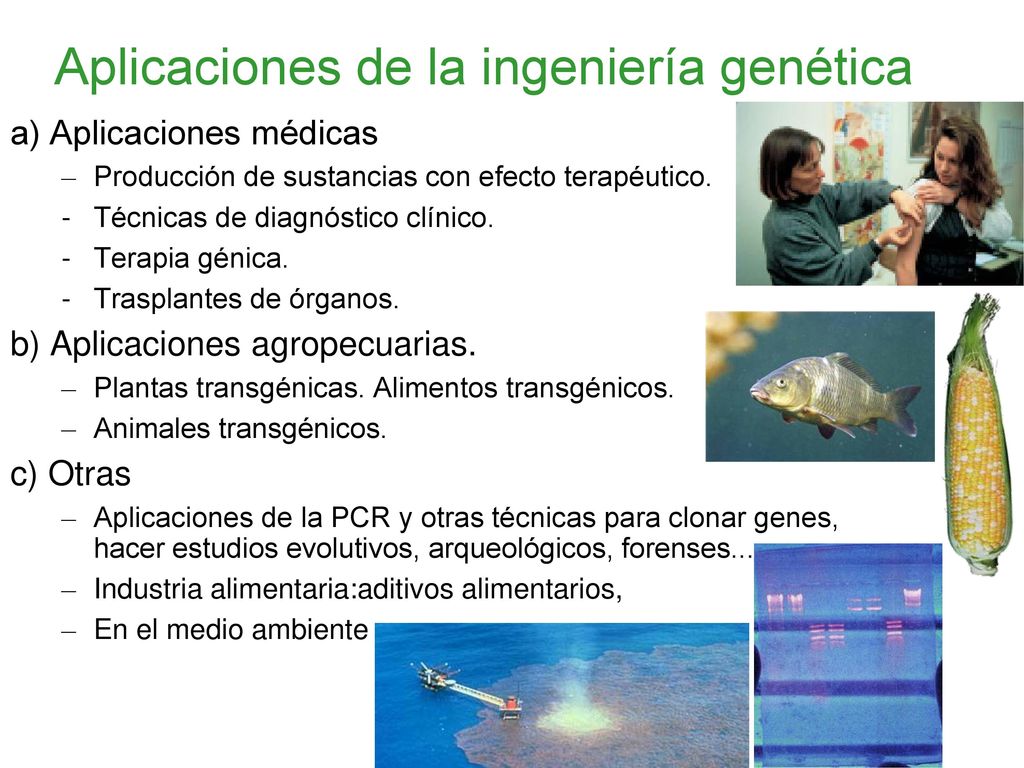 Aplicaciones de la ingeniería genética

a) Aplicaciones médicas

– Producción de sustancias con efecto terapéutico.
- Técnicas de diagnóstico clínico.
- Terapia génica.
- Trasplantes de órganos.

b) Aplicaciones agropecuarias.

– Plantas transgénicas. Alimentos transgénicos.
– Animales transgénicos.

c) Otras

– Aplicaciones de la PCR y otras técnicas para clonar genes, hacer estudios evolutivos, arqueológicos, forenses...
– Industria alimentaria:aditivos alimentarios,
– En el medio ambiente